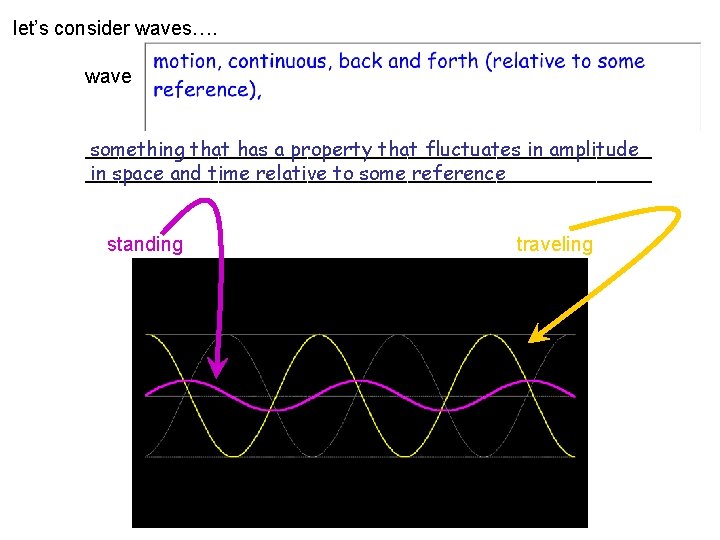 let's consider waves….

wave

motion, continuous, back and forth (relative to some reference),

something that has a property that fluctuates in amplitude in space and time relative to some reference

standing

traveling